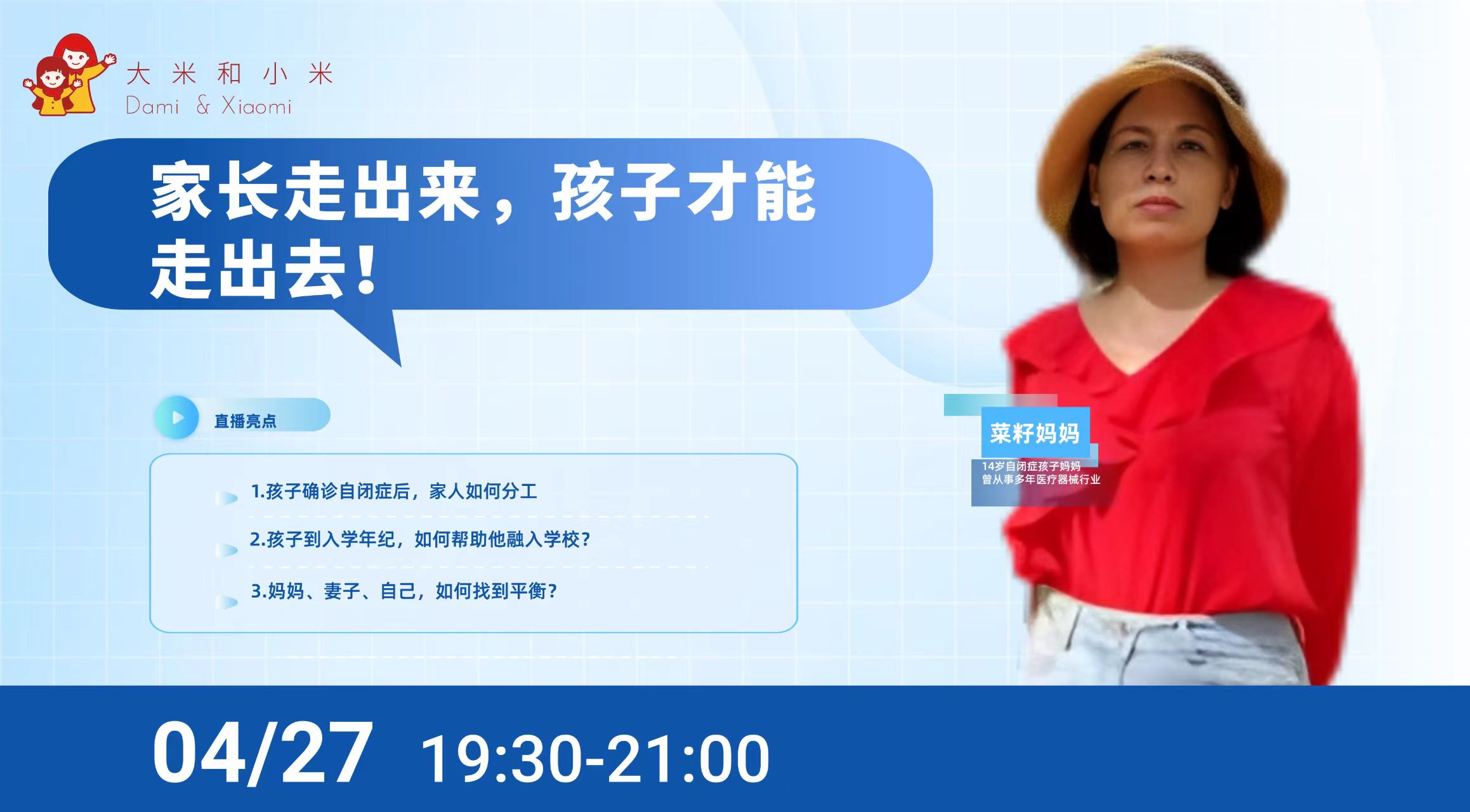 大米和小米
Dami & Xiaomi

家长走出来，孩子才能走出去！

直播亮点

1.孩子确诊自闭症后，家人如何分工

2.孩子到入学年纪，如何帮助他融入学校？

3.妈妈、妻子、自己，如何找到平衡？

菜籽妈妈
14岁自闭症孩子妈妈
曾从事多年医疗器械行业

04/27 19:30-21:00